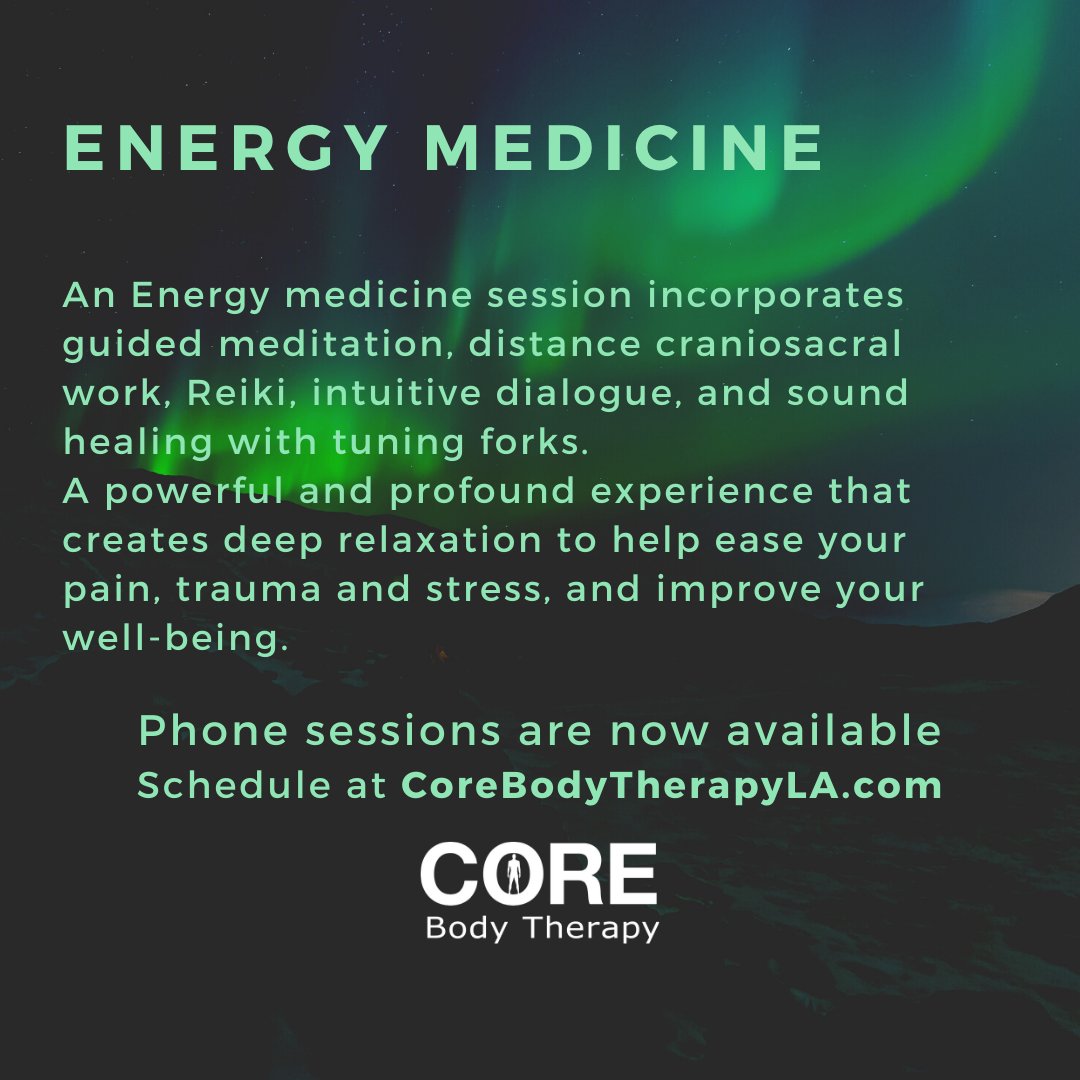 ENERGY MEDICINE

An Energy medicine session incorporates guided meditation, distance craniosacral work, Reiki, intuitive dialogue, and sound healing with tuning forks.
A powerful and profound experience that creates deep relaxation to help ease your pain, trauma and stress, and improve your well-being.

Phone sessions are now available
Schedule at CoreBodyTherapyLA.com

CORE
Body Therapy